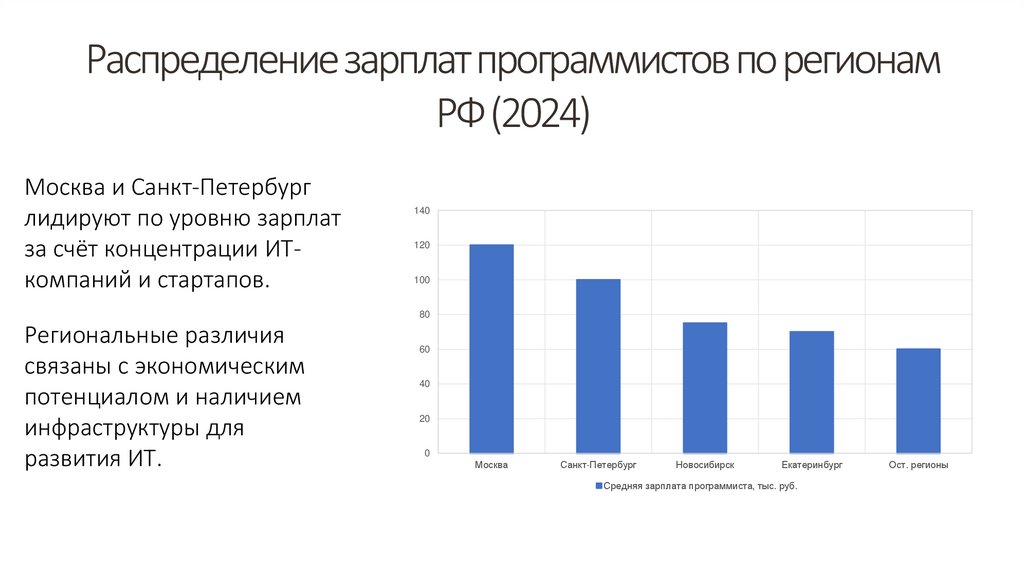 Распределение зарплат программистов по регионам РФ (2024)

Москва и Санкт-Петербург лидируют по уровню зарплат за счёт концентрации ИТ-компаний и стартапов.

Региональные различия связаны с экономическим потенциалом и наличием инфраструктуры для развития ИТ.

140
120
100
80
60
40
20
0

Москва
Санкт-Петербург
Новосибирск
Екатеринбург
Ост. регионы

Средняя зарплата программиста, тыс. руб.